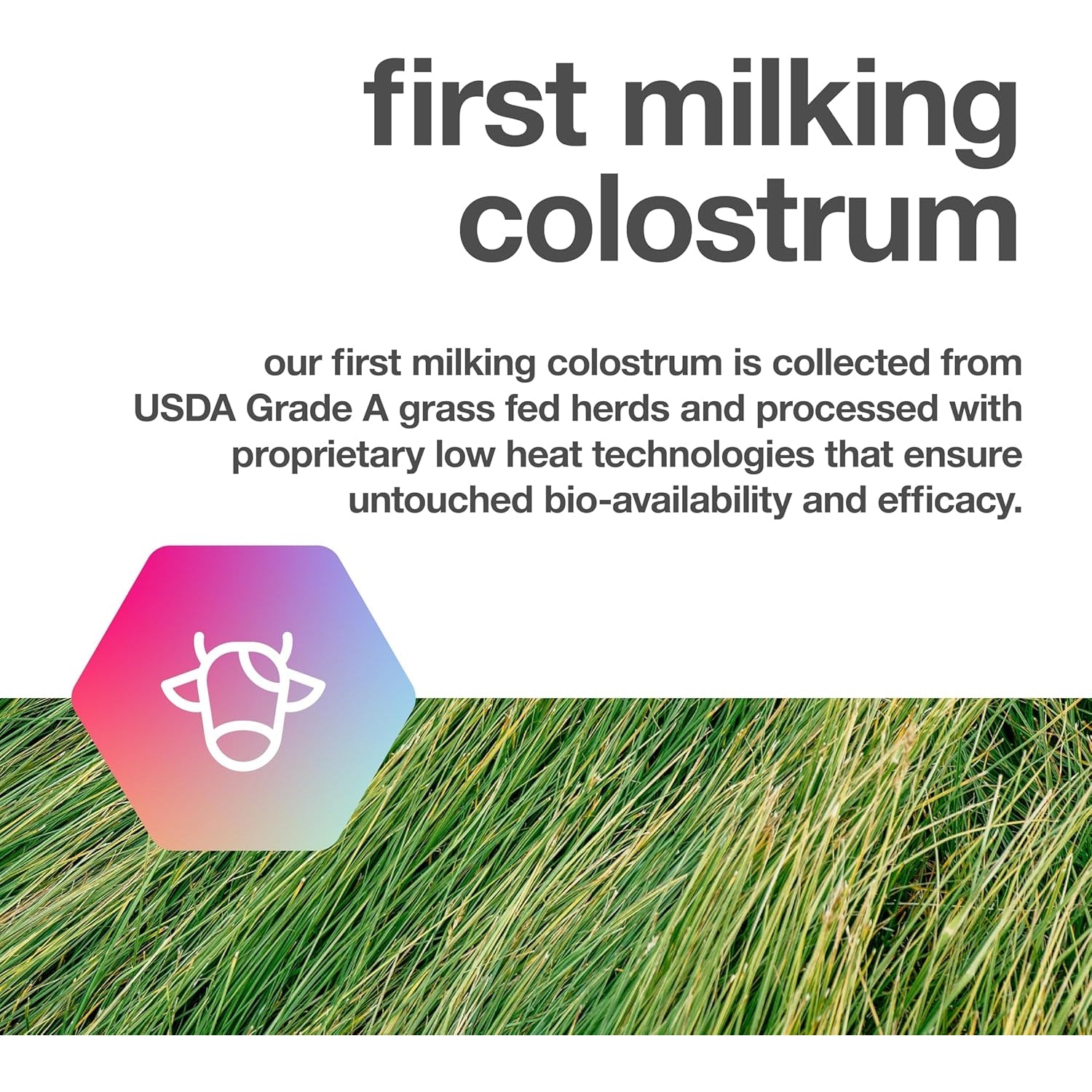 first milking colostrum

our first milking colostrum is collected from USDA Grade A grass fed herds and processed with proprietary low heat technologies that ensure untouched bio-availability and efficacy.